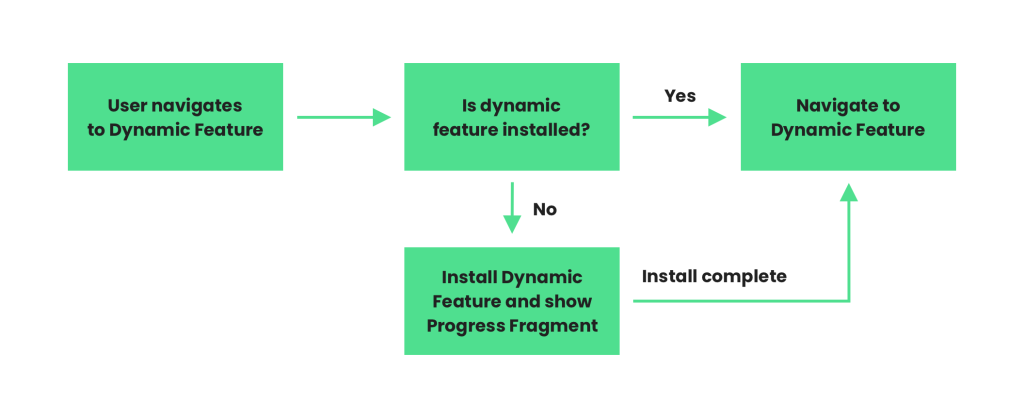 User navigates to Dynamic Feature

Is dynamic feature installed?

Yes

Navigate to Dynamic Feature

No

Install Dynamic Feature and show Progress Fragment

Install complete